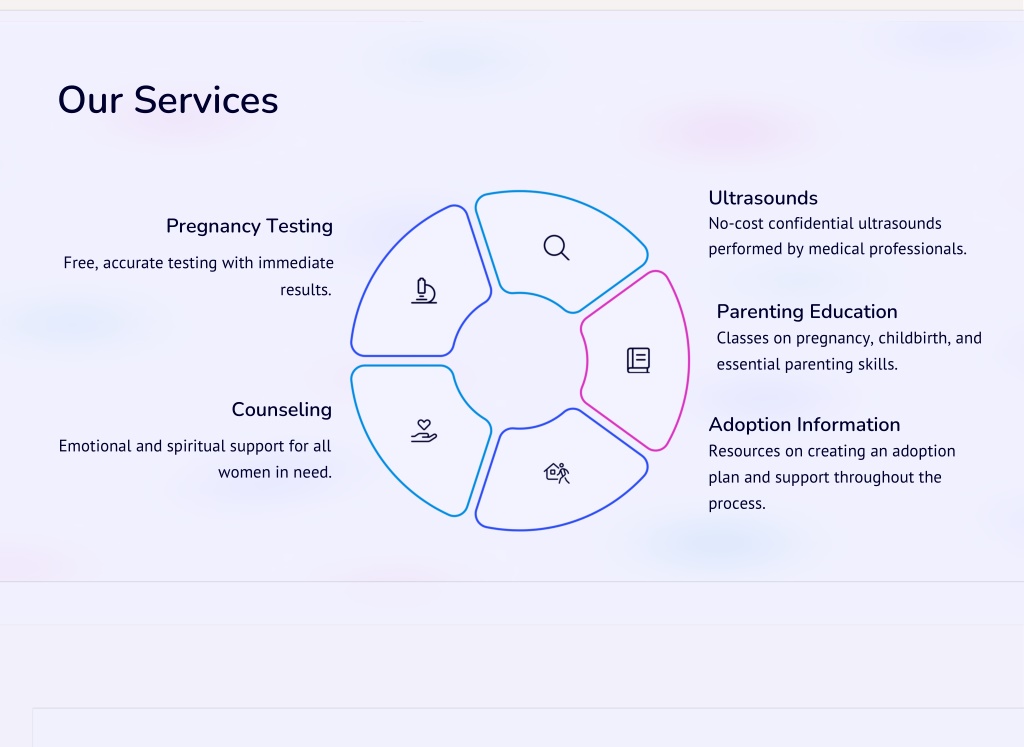 Our Services

Pregnancy Testing

Free, accurate testing with immediate results.

Counseling

Emotional and spiritual support for all women in need.

Ultrasounds

No-cost confidential ultrasounds performed by medical professionals.

Parenting Education

Classes on pregnancy, childbirth, and essential parenting skills.

Adoption Information

Resources on creating an adoption plan and support throughout the process.